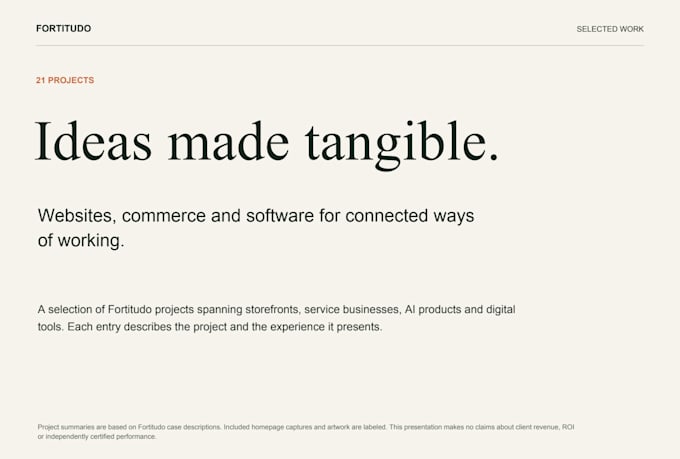 FORTITUDO

SELECTED WORK

21 PROJECTS

Ideas made tangible.

Websites, commerce and software for connected ways of working.

A selection of Fortitudo projects spanning storefronts, service businesses, AI products and digital tools. Each entry describes the project and the experience it presents.

Project summaries are based on Fortitudo case descriptions. Included homepage captures and artwork are labeled. This presentation makes no claims about client revenue, ROI or independently certified performance.